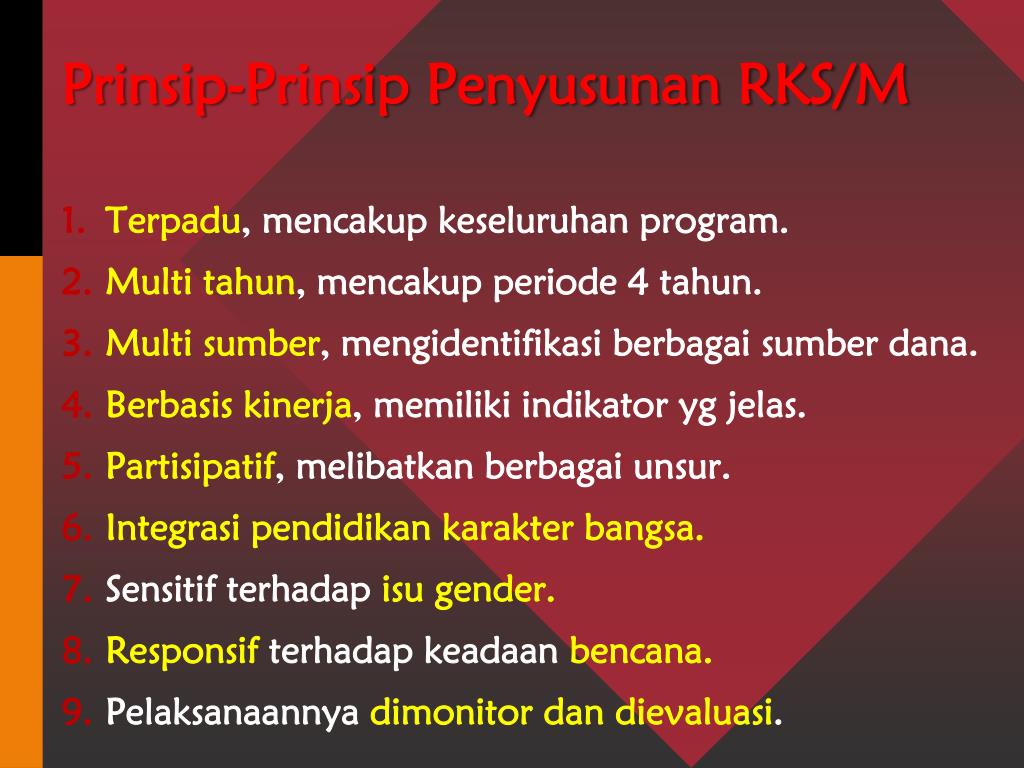 Prinsip-Prinsip Penyusunan RKS/M

1. Terpadu, mencakup keseluruhan program.
2. Multi tahun, mencakup periode 4 tahun.
3. Multi sumber, mengidentifikasi berbagai sumber dana.
4. Berbasis kinerja, memiliki indikator yg jelas.
5. Partisipatif, melibatkan berbagai unsur.
6. Integrasi pendidikan karakter bangsa.
7. Sensitif terhadap isu gender.
8. Responsif terhadap keadaan bencana.
9. Pelaksanaannya dimonitor dan dievaluasi.